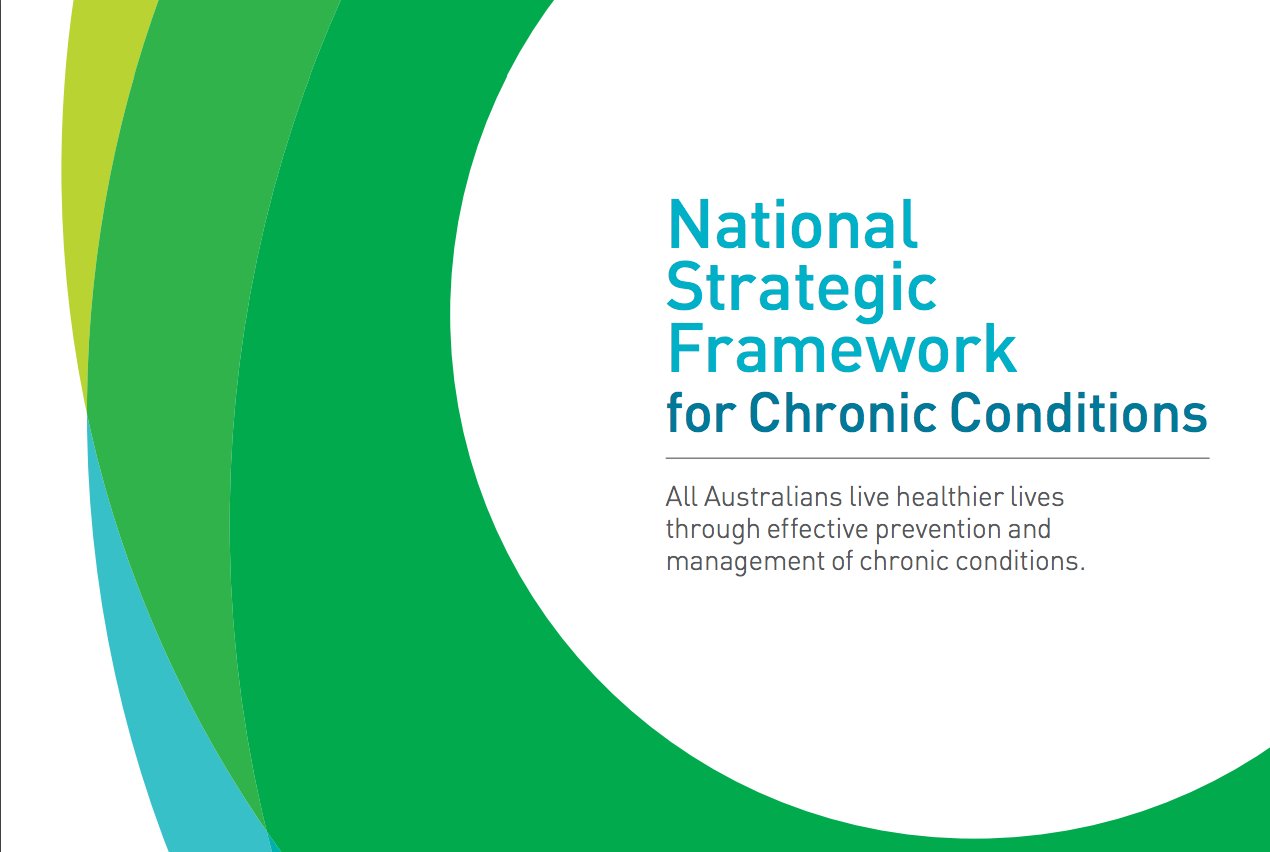 National Strategic Framework for Chronic Conditions

All Australians live healthier lives through effective prevention and management of chronic conditions.